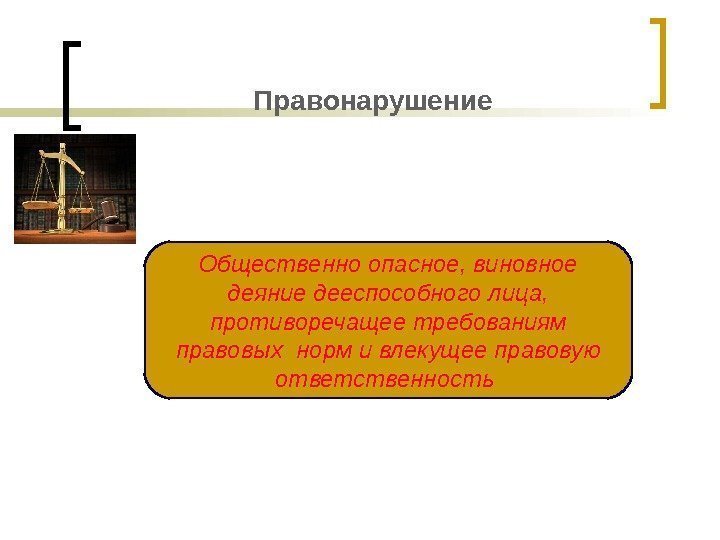 Правонарушение

Общественно опасное, виновное деяние дееспособного лица, противоречащее требованиям правовых норм и влекущее правовую ответственность